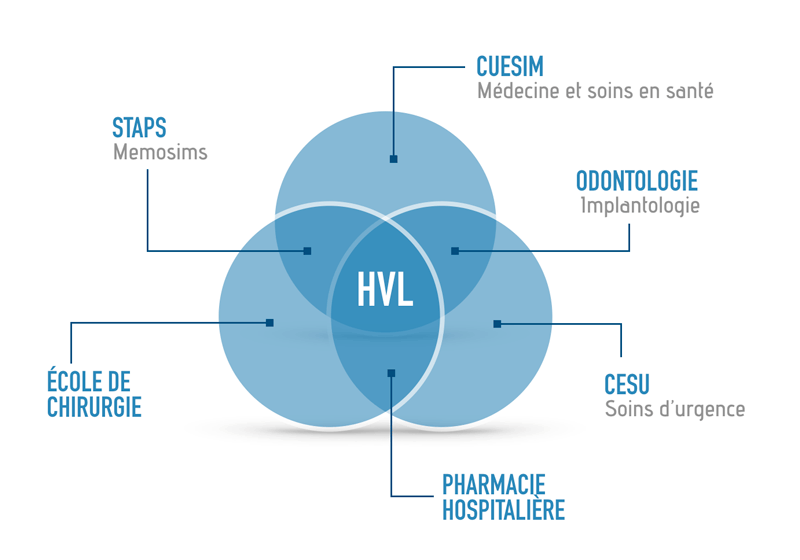 CUESIM
Médecine et soins en santé

STAPS
Memosims

ODONTOLOGIE
Implantologie

HVL

ÉCOLE DE CHIRURGIE

CESU
Soins d'urgence

PHARMACIE HOSPITALIÈRE